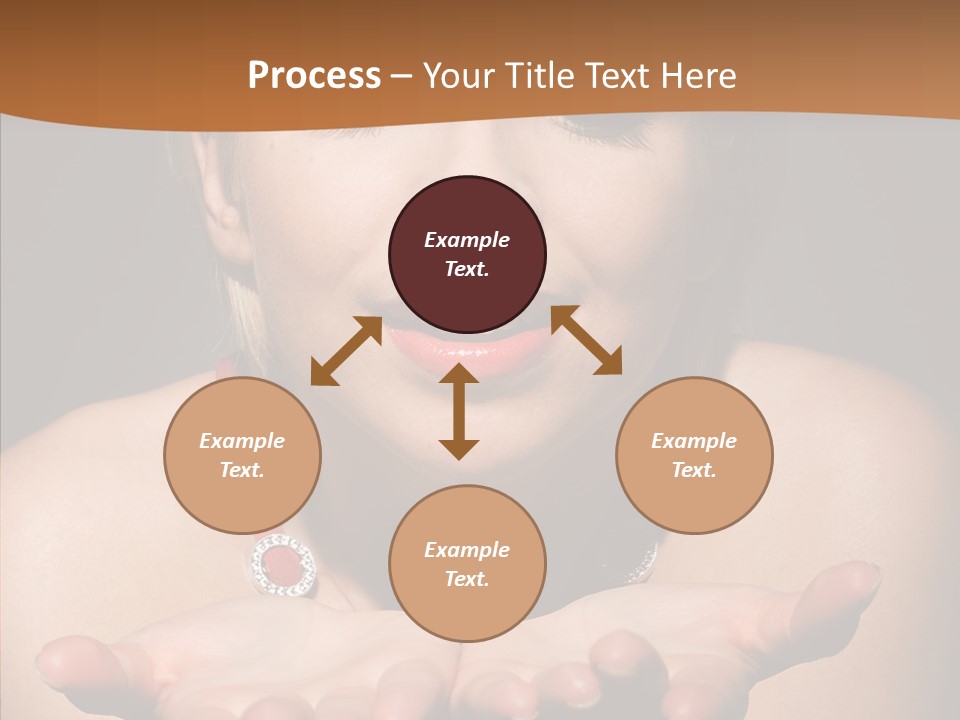 Process – Your Title Text Here

Example Text.

Example Text.

Example Text.

Example Text.